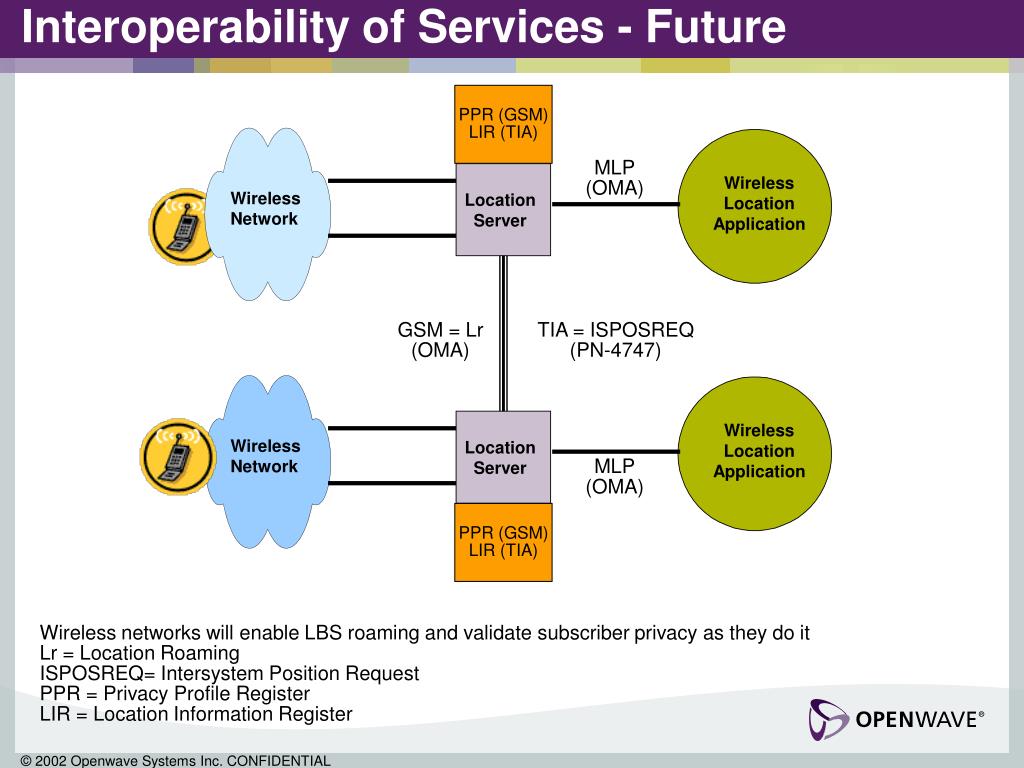 Interoperability of Services - Future

PPR (GSM)
LIR (TIA)

Wireless Network

Location Server

MLP
(OMA)

Wireless Location Application

GSM = Lr
(OMA)

TIA = ISPOSREQ
(PN-4747)

Wireless Network

Location Server

MLP
(OMA)

Wireless Location Application

PPR (GSM)
LIR (TIA)

Wireless networks will enable LBS roaming and validate subscriber privacy as they do it
Lr = Location Roaming
ISPOSREQ= Intersystem Position Request
PPR = Privacy Profile Register
LIR = Location Information Register

OPENWAVE®

© 2002 Openwave Systems Inc. CONFIDENTIAL